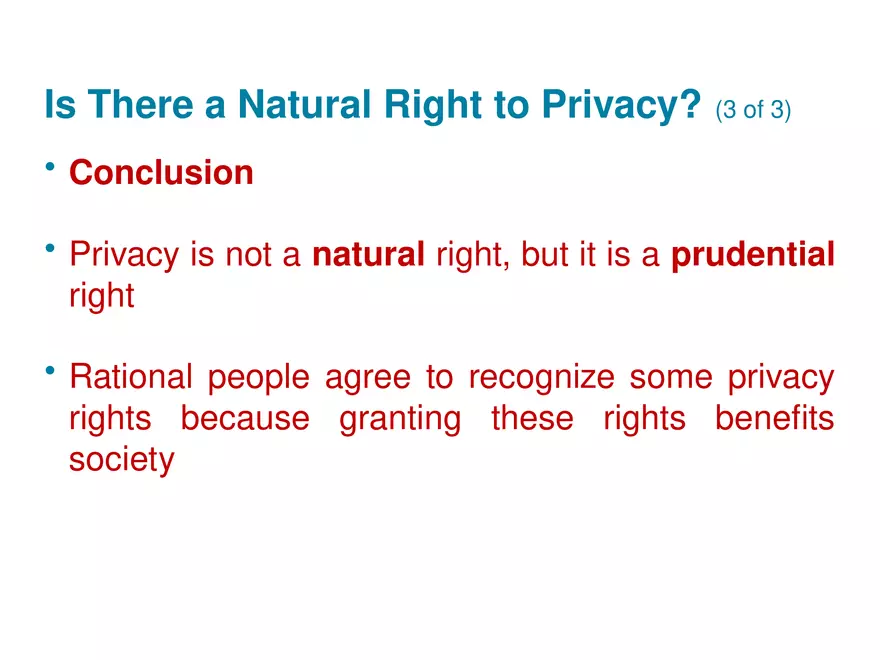 Is There a Natural Right to Privacy? (3 of 3)

• Conclusion

• Privacy is not a natural right, but it is a prudential right

• Rational people agree to recognize some privacy rights because granting these rights benefits society